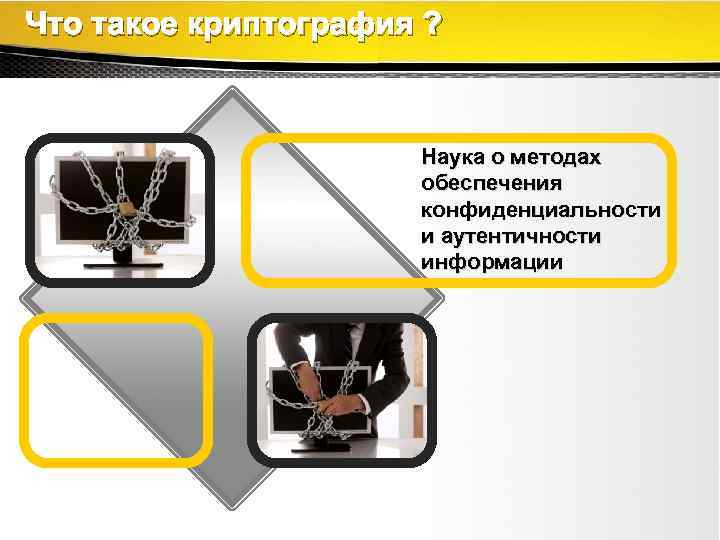 Что такое криптография ?

Наука о методах обеспечения конфиденциальности и аутентичности информации